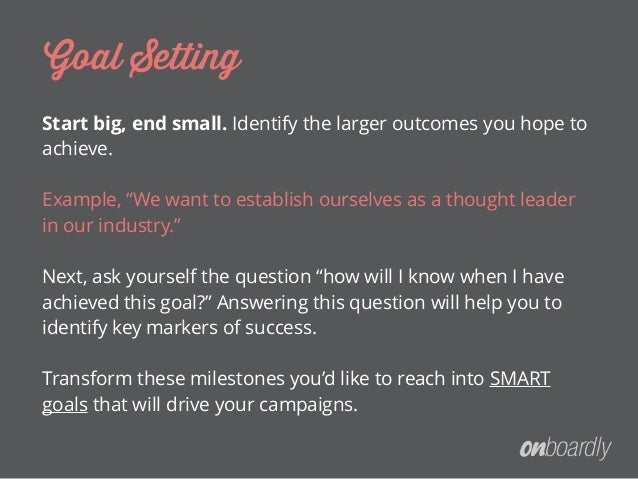 Goal Setting

Start big, end small. Identify the larger outcomes you hope to achieve.

Example, “We want to establish ourselves as a thought leader in our industry.”

Next, ask yourself the question “how will I know when I have achieved this goal?” Answering this question will help you to identify key markers of success.

Transform these milestones you’d like to reach into SMART goals that will drive your campaigns.

onboardly